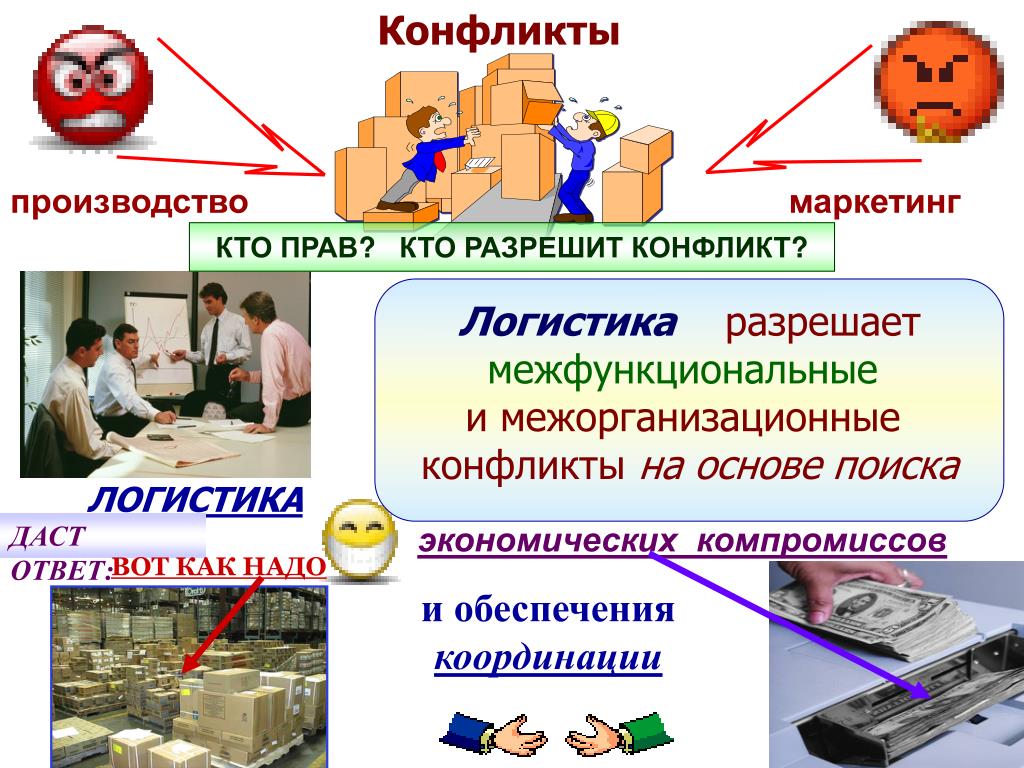 Конфликты

производство

маркетинг

КТО ПРАВ? КТО РАЗРЕШИТ КОНФЛИКТ?

Логистика разрешает межфункциональные и межорганизационные конфликты на основе поиска

ЛОГИСТИКА

ДАСТ ОТВЕТ:

ВОТ КАК НАДО

экономических компромиссов

и обеспечения координации